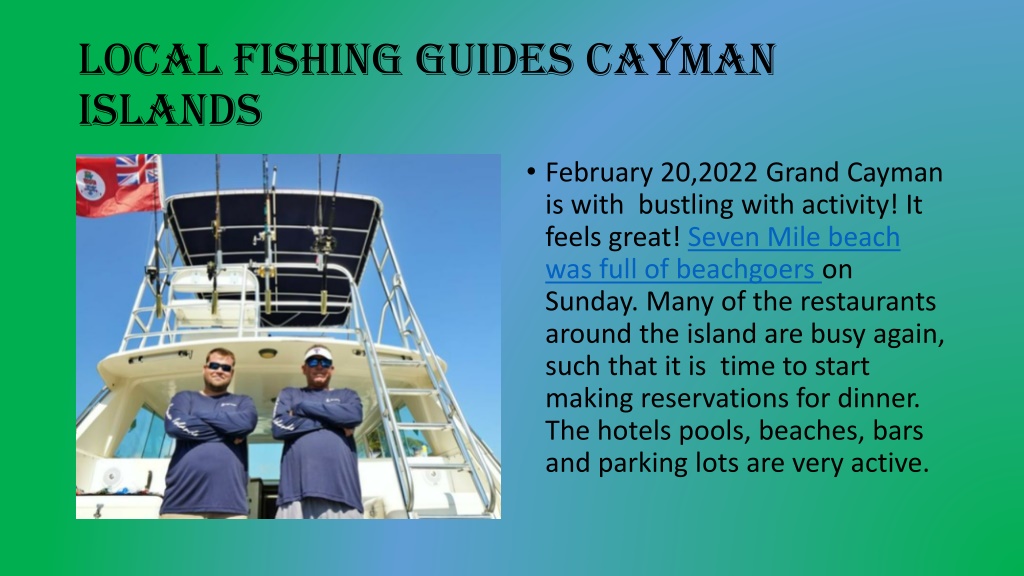 LOCAL FISHING GUIDES CAYMAN ISLANDS

• February 20,2022 Grand Cayman is with bustling with activity! It feels great! Seven Mile beach was full of beachgoers on Sunday. Many of the restaurants around the island are busy again, such that it is time to start making reservations for dinner. The hotels pools, beaches, bars and parking lots are very active.